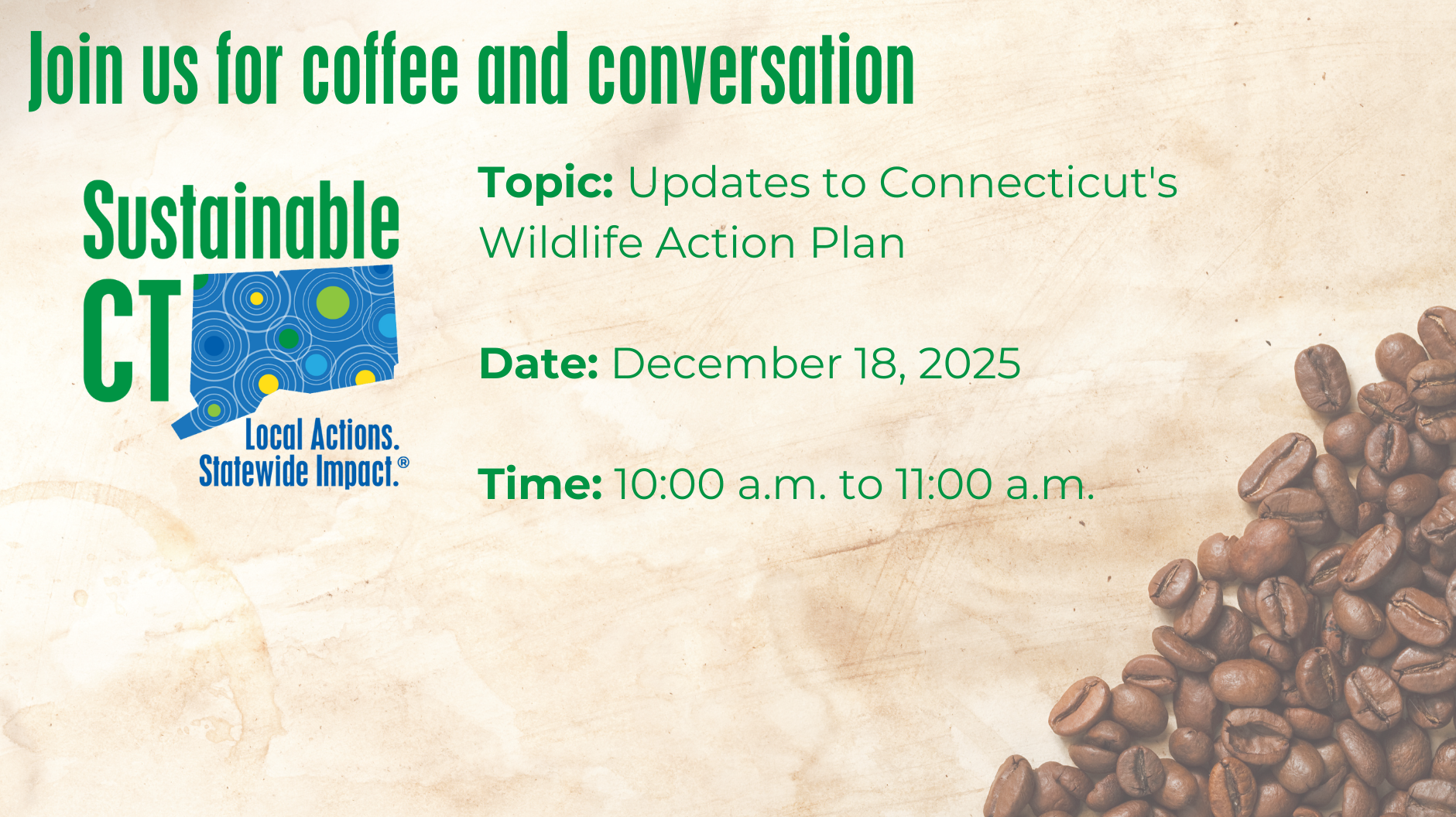 Join us for coffee and conversation

Sustainable CT

Local Actions. Statewide Impact.®

Topic: Updates to Connecticut's Wildlife Action Plan

Date: December 18, 2025

Time: 10:00 a.m. to 11:00 a.m.